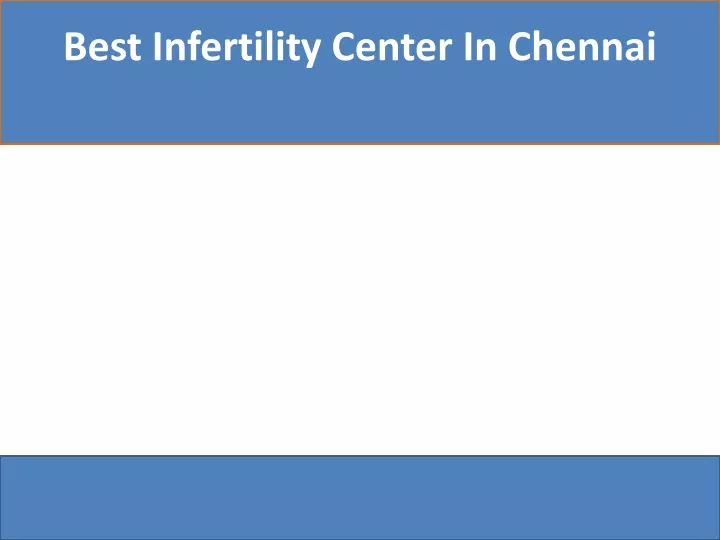 Best Infertility Center In Chennai